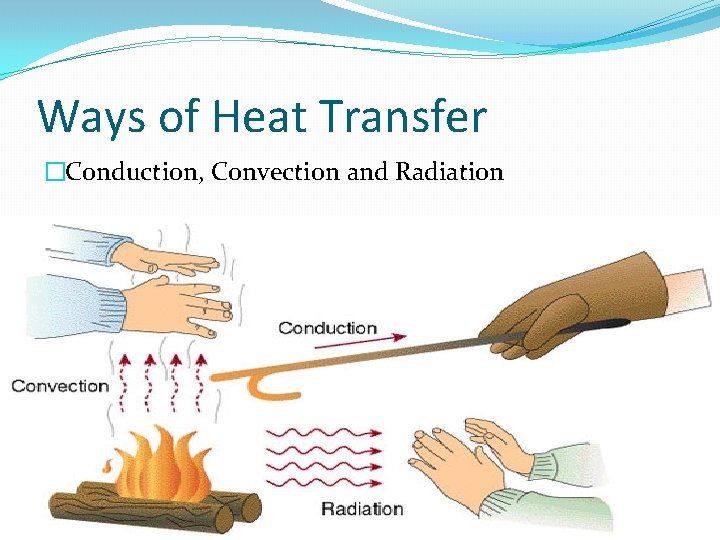 Ways of Heat Transfer

□Conduction, Convection and Radiation

Conduction

Convection

Radiation